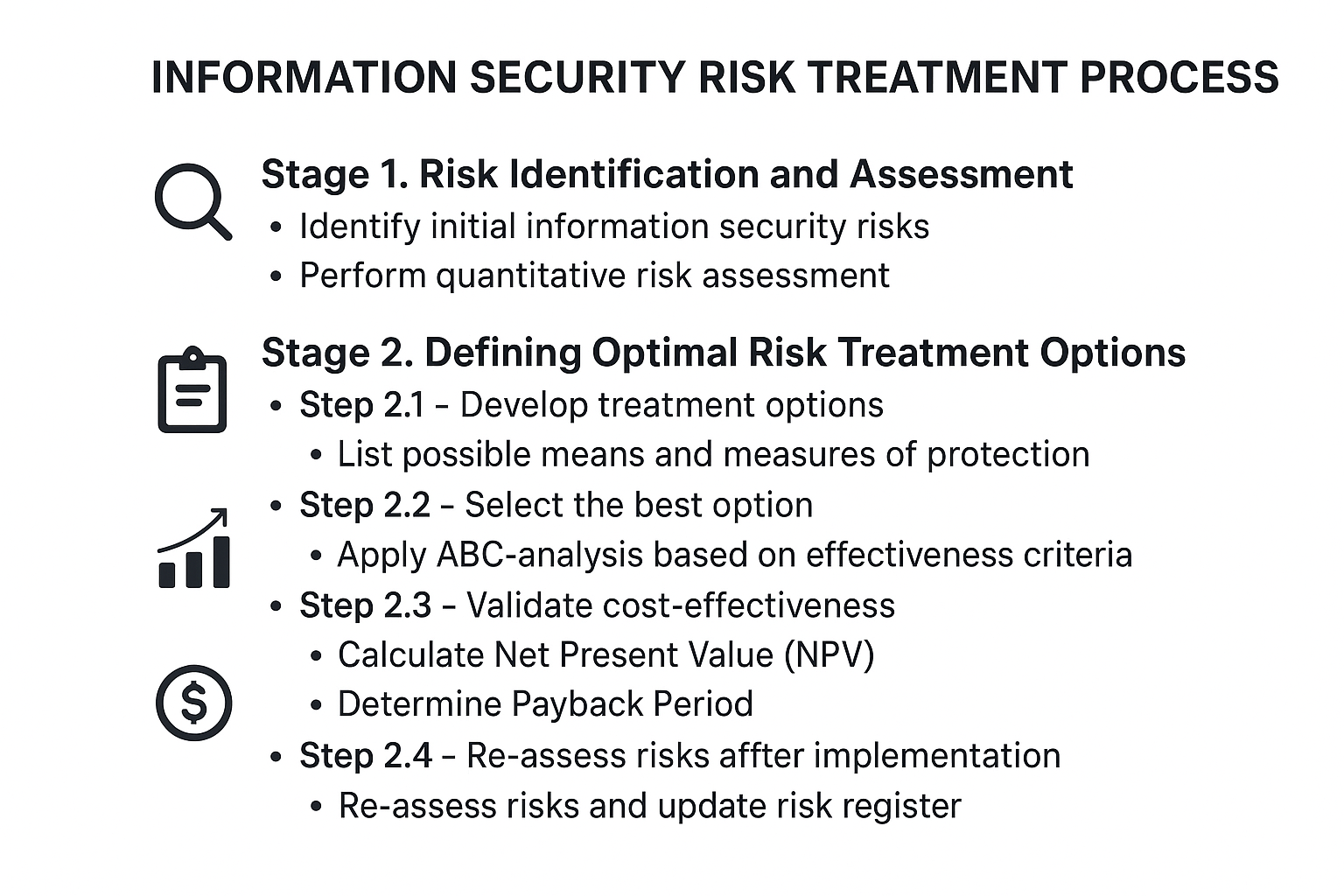 INFORMATION SECURITY RISK TREATMENT PROCESS

Stage 1. Risk Identification and Assessment
• Identify initial information security risks
• Perform quantitative risk assessment

Stage 2. Defining Optimal Risk Treatment Options
• Step 2.1 – Develop treatment options
  • List possible means and measures of protection
• Step 2.2 – Select the best option
  • Apply ABC-analysis based on effectiveness criteria
• Step 2.3 – Validate cost-effectiveness
  • Calculate Net Present Value (NPV)
  • Determine Payback Period
• Step 2.4 – Re-assess risks affter implementation
  • Re-assess risks and update risk register